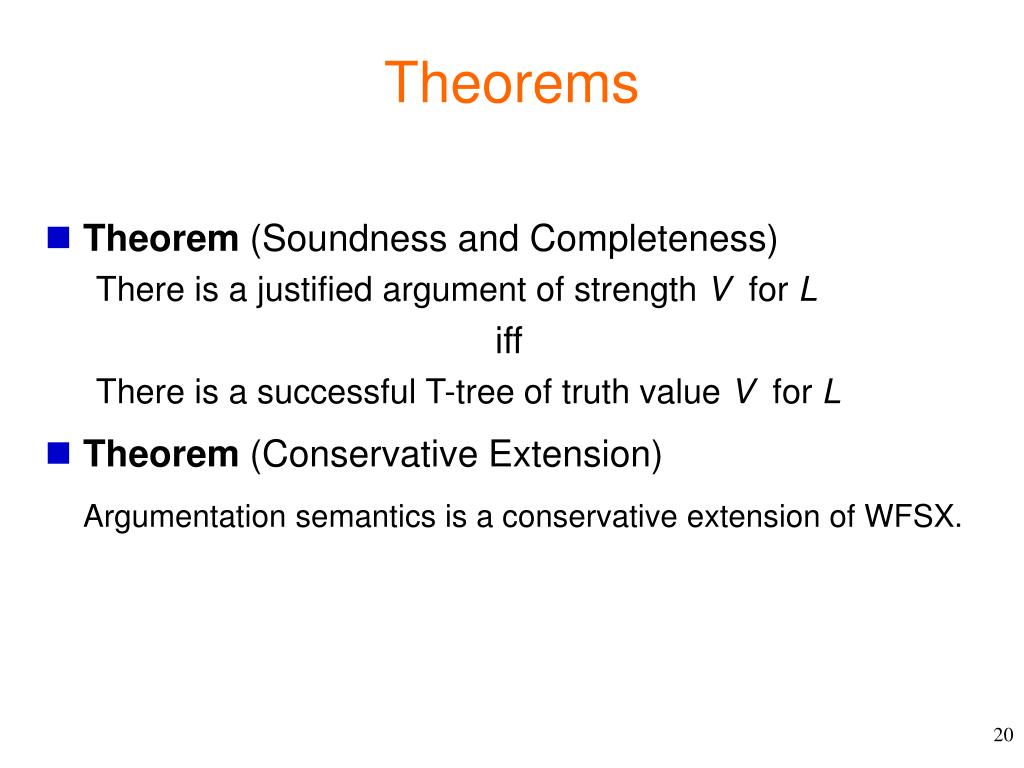 Theorems

Theorem (Soundness and Completeness)
There is a justified argument of strength $V$ for $L$
iff
There is a successful T-tree of truth value $V$ for $L$

Theorem (Conservative Extension)
Argumentation semantics is a conservative extension of WFSX.

20